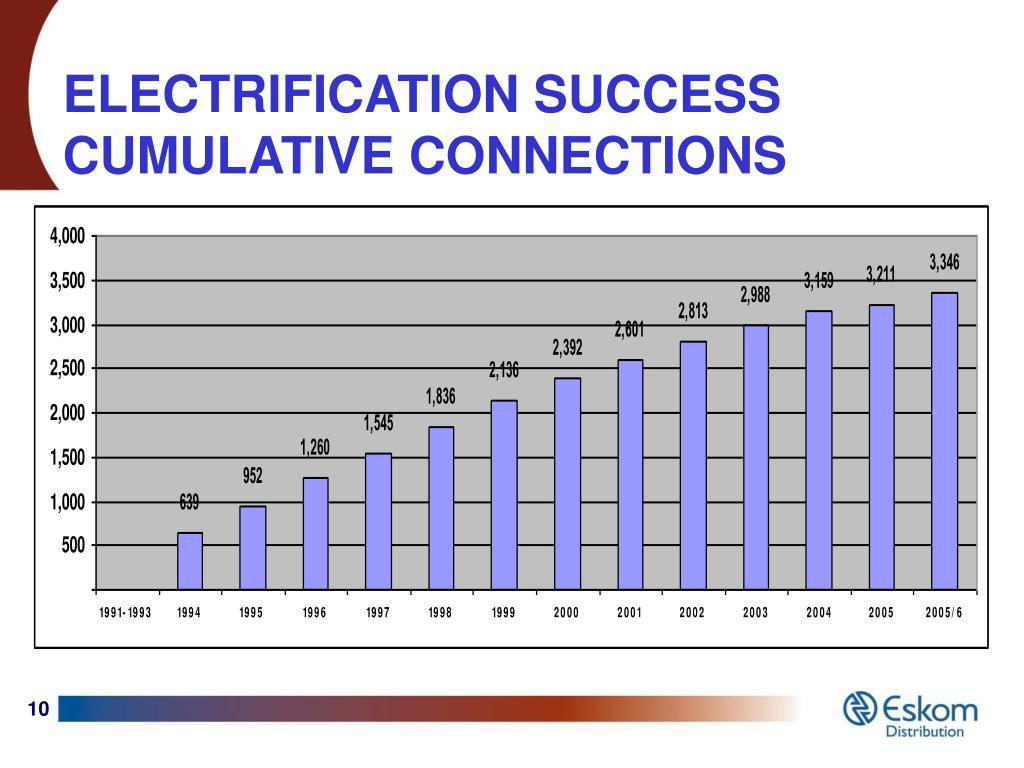 ELECTRIFICATION SUCCESS
CUMULATIVE CONNECTIONS

4,000
3,500
3,000
2,500
2,000
1,500
1,000
500

639
952
1,260
1,545
1,836
2,136
2,392
2,601
2,813
2,988
3,159
3,211
3,346

1991-1993
1994
1995
1996
1997
1998
1999
2000
2001
2002
2003
2004
2005
2005/6

10

Eskom
Distribution